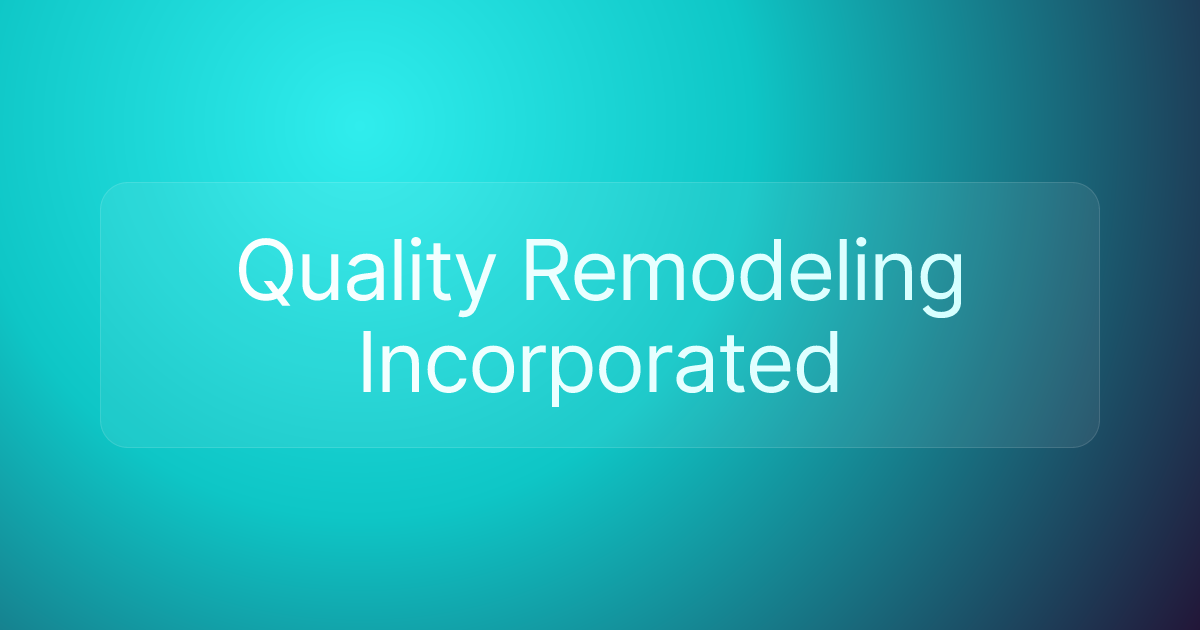 Quality Remodeling Incorporated